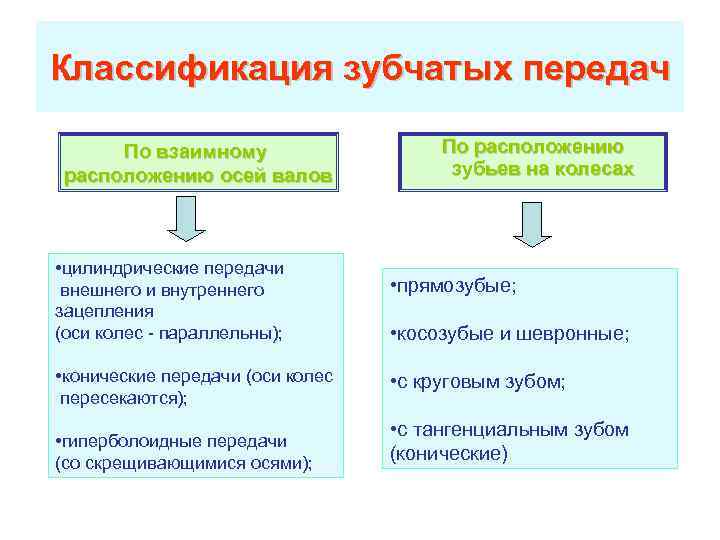 Классификация зубчатых передач

По взаимному расположению осей валов

•цилиндрические передачи внешнего и внутреннего зацепления
(оси колес - параллельны);

•конические передачи (оси колес пересекаются);

•гиперболоидные передачи
(со скрещивающимися осями);

По расположению зубьев на колесах

•прямозубые;

•косозубые и шевронные;

•с круговым зубом;

•с тангенциальным зубом
(конические)